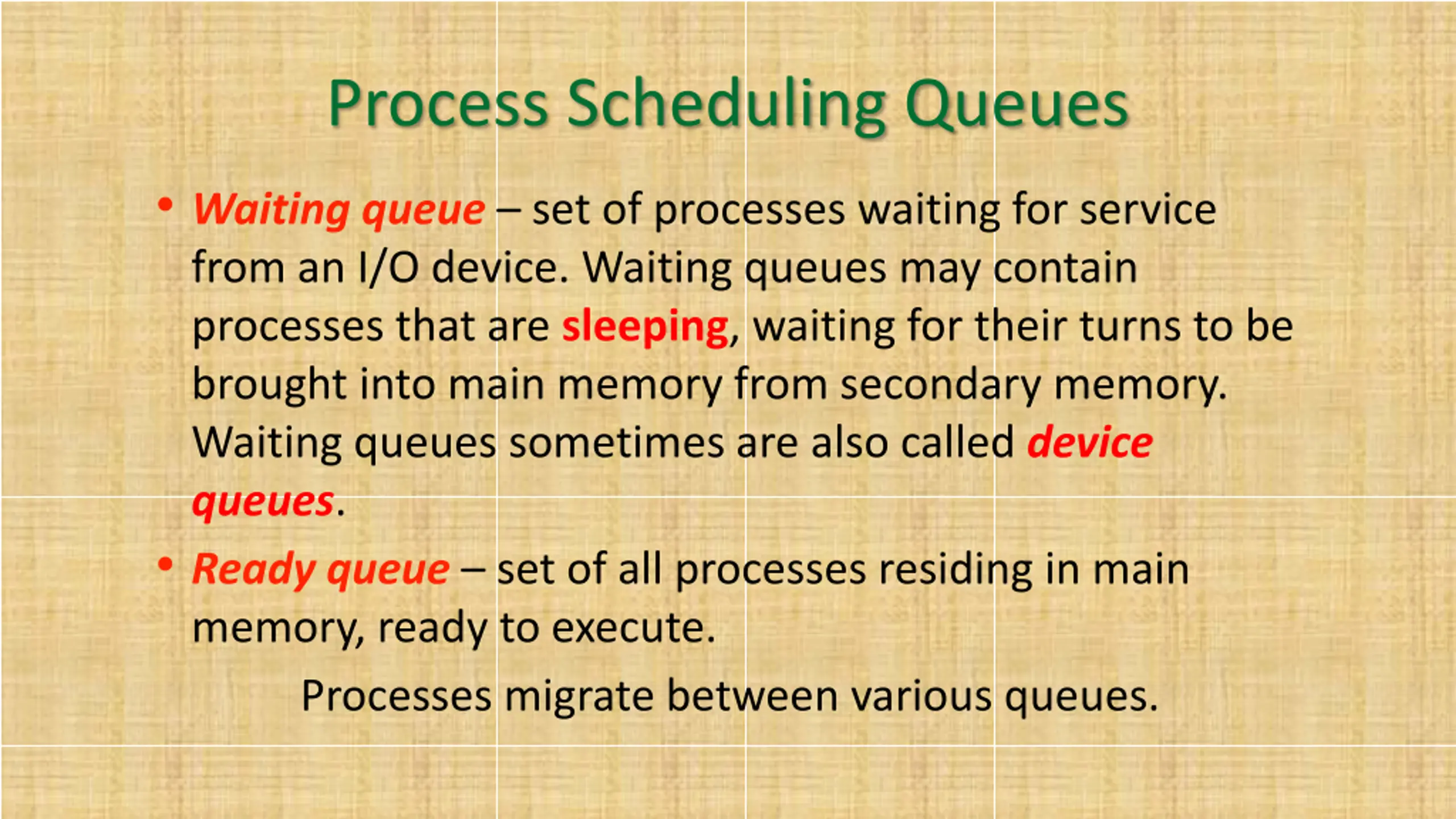 Process Scheduling Queues

• Waiting queue – set of processes waiting for service from an I/O device. Waiting queues may contain processes that are sleeping, waiting for their turns to be brought into main memory from secondary memory. Waiting queues sometimes are also called device queues.

• Ready queue – set of all processes residing in main memory, ready to execute.

Processes migrate between various queues.